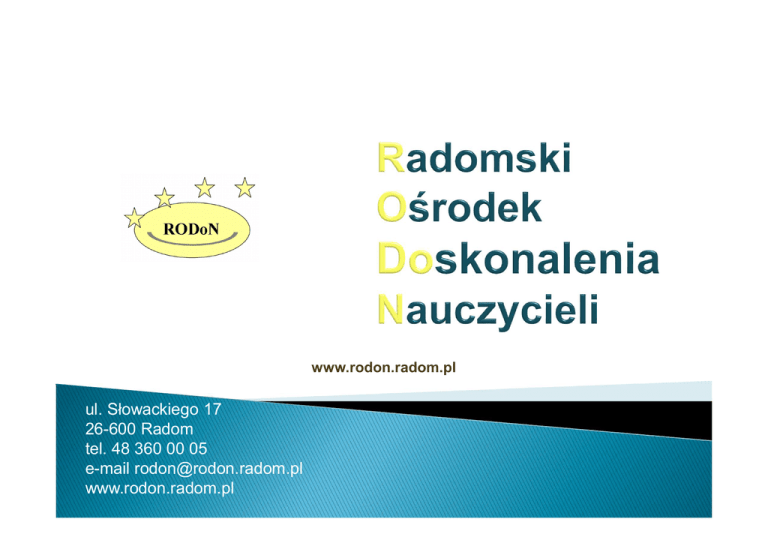 RODoN

Radomski
Ośrodek
Doskonalenia
Nauczycieli

www.rodon.radom.pl

ul. Słowackiego 17
26-600 Radom
tel. 48 360 00 05
e-mail rodon@rodon.radom.pl
www.rodon.radom.pl